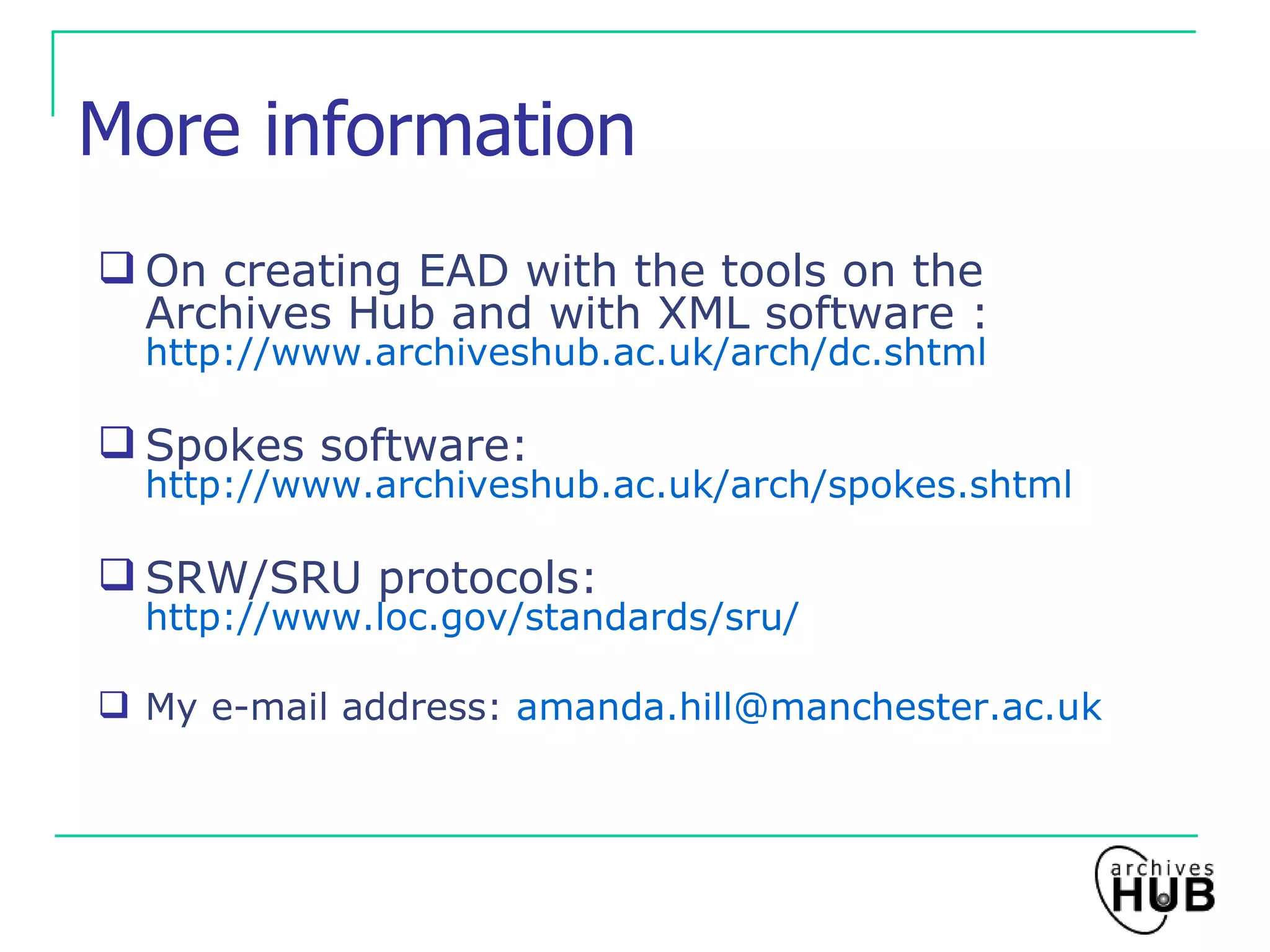 More information

❑ On creating EAD with the tools on the Archives Hub and with XML software : http://www.archiveshub.ac.uk/arch/dc.shtml

❑ Spokes software: http://www.archiveshub.ac.uk/arch/spokes.shtml

❑ SRW/SRU protocols: http://www.loc.gov/standards/sru/

❑ My e-mail address: amanda.hill@manchester.ac.uk

archives HUB